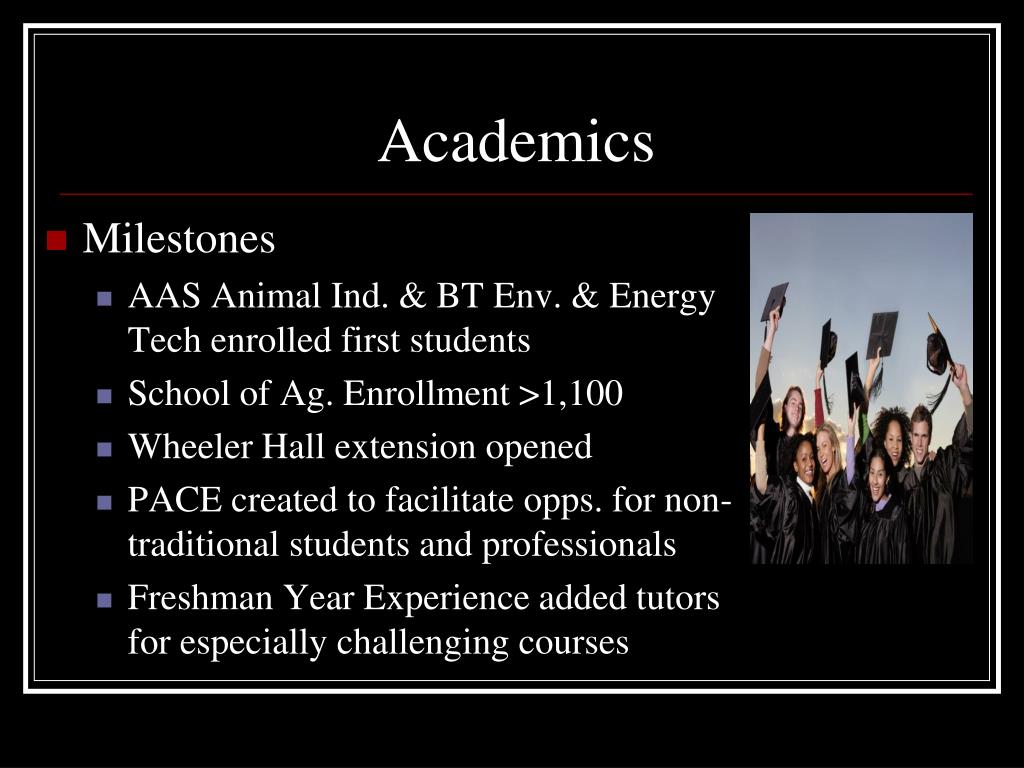 Academics

Milestones

AAS Animal Ind. & BT Env. & Energy Tech enrolled first students

School of Ag. Enrollment >1,100

Wheeler Hall extension opened

PACE created to facilitate opps. for non-traditional students and professionals

Freshman Year Experience added tutors for especially challenging courses